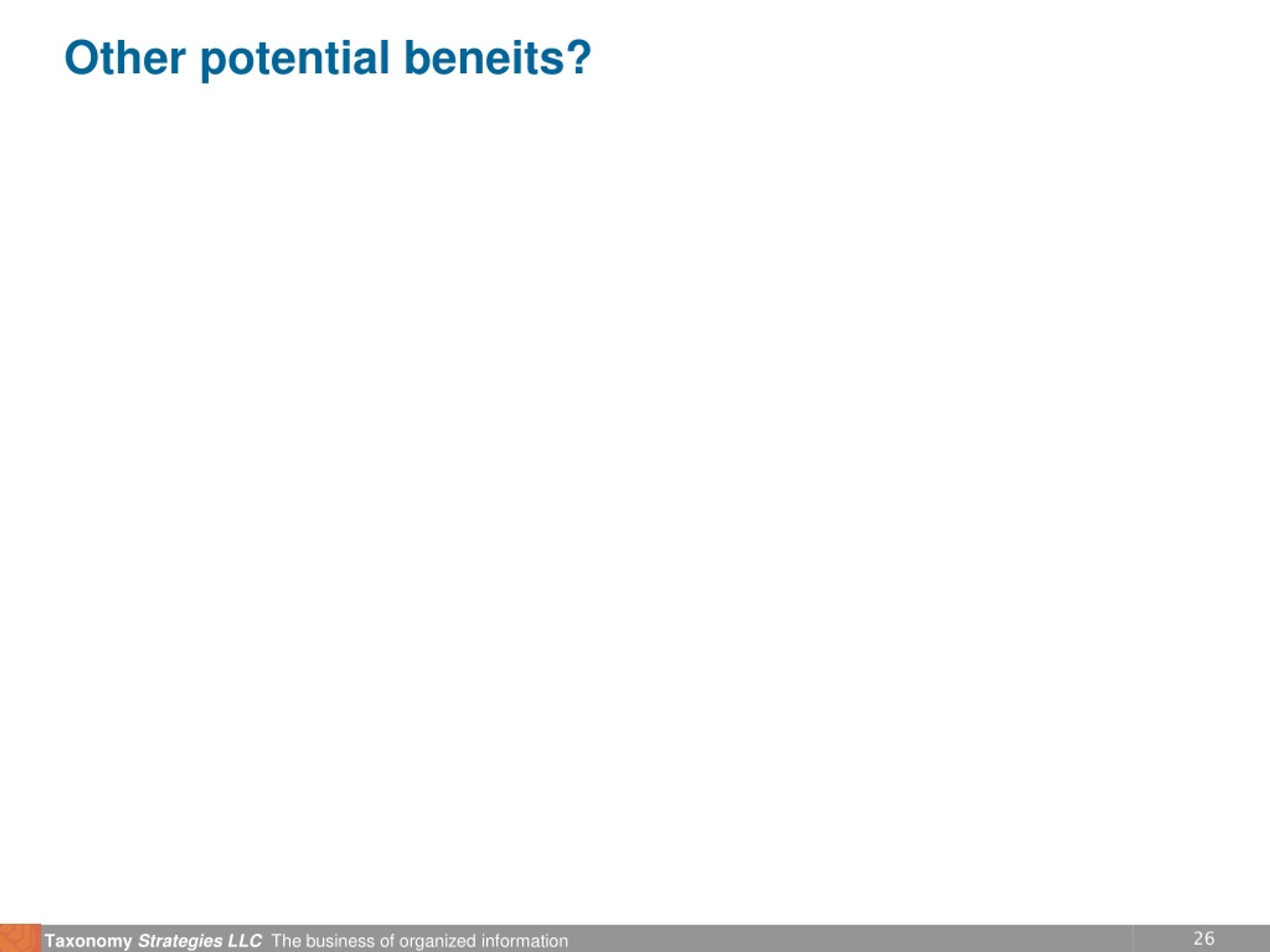 Other potential beneits?

Taxonomy Strategies LLC The business of organized information

26